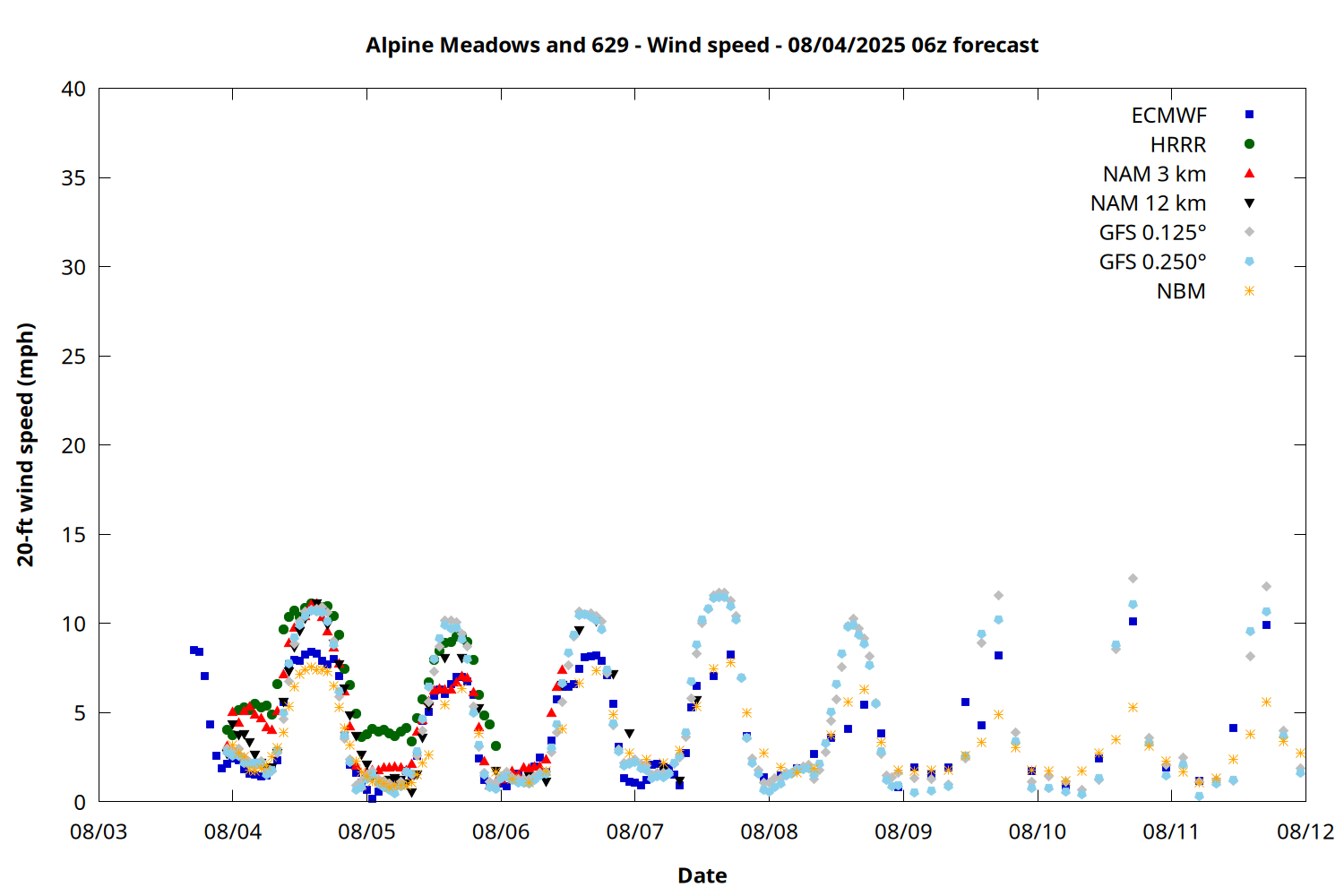 Alpine Meadows and 629 - Wind speed - 08/04/2025 06z forecast

ECMWF
HRRR
NAM 3 km
NAM 12 km
GFS 0.125°
GFS 0.250°
NBM

20-ft wind speed (mph)

40
35
30
25
20
15
10
5
0

08/03 08/04 08/05 08/06 08/07 08/08 08/09 08/10 08/11 08/12

Date